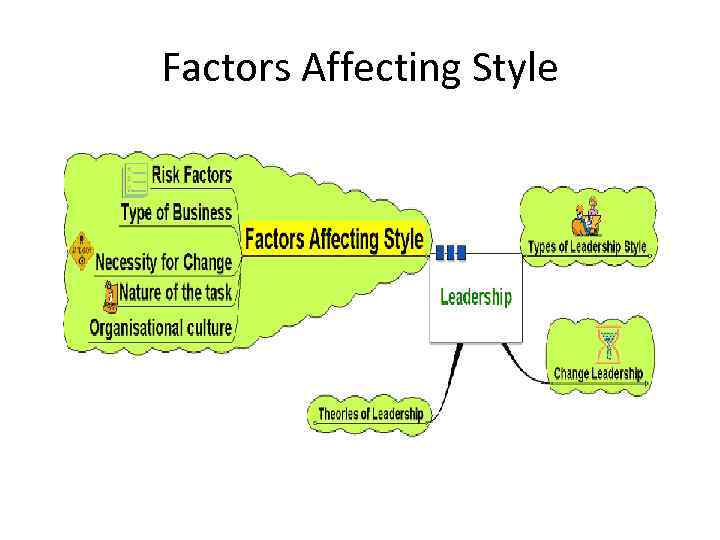 Factors Affecting Style

Risk Factors
Type of Business
Necessity for Change
Nature of the task
Organisational culture

Factors Affecting Style

Leadership

Types of Leadership Style

Change Leadership

Theories of Leadership